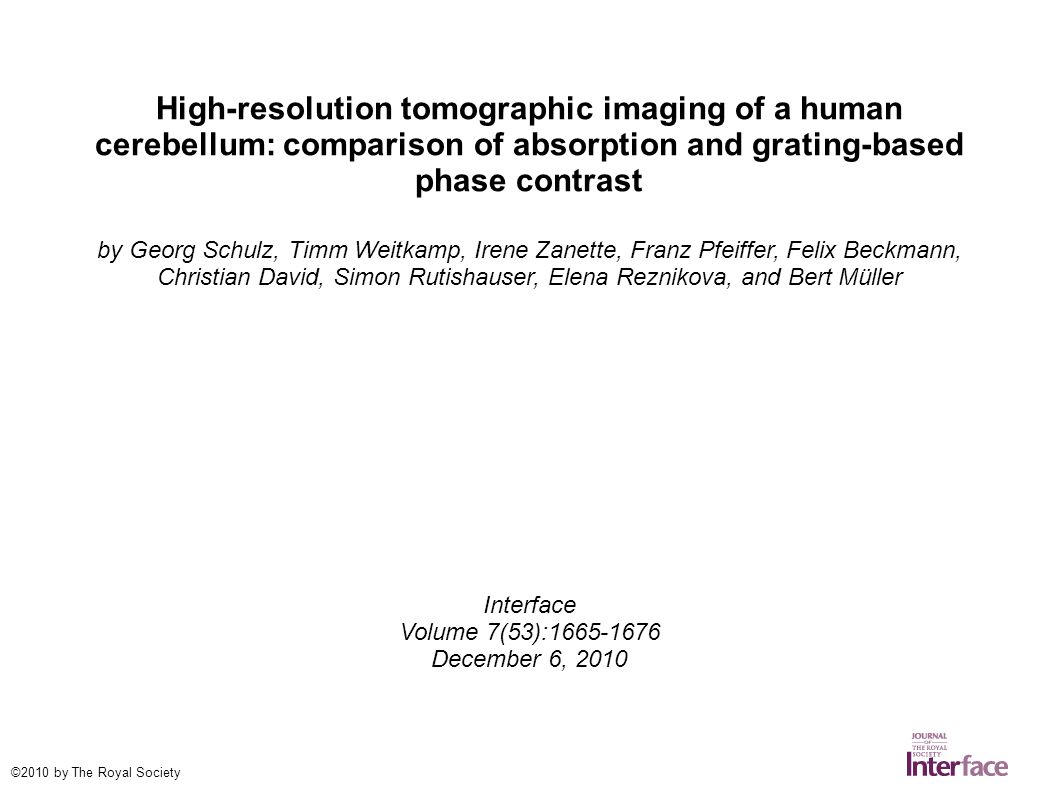 High-resolution tomographic imaging of a human cerebellum: comparison of absorption and grating-based phase contrast

by Georg Schulz, Timm Weitkamp, Irene Zanette, Franz Pfeiffer, Felix Beckmann, Christian David, Simon Rutishauser, Elena Reznikova, and Bert Müller

Interface
Volume 7(53):1665-1676
December 6, 2010

©2010 by The Royal Society

JOURNAL OF THE ROYAL SOCIETY
Interface